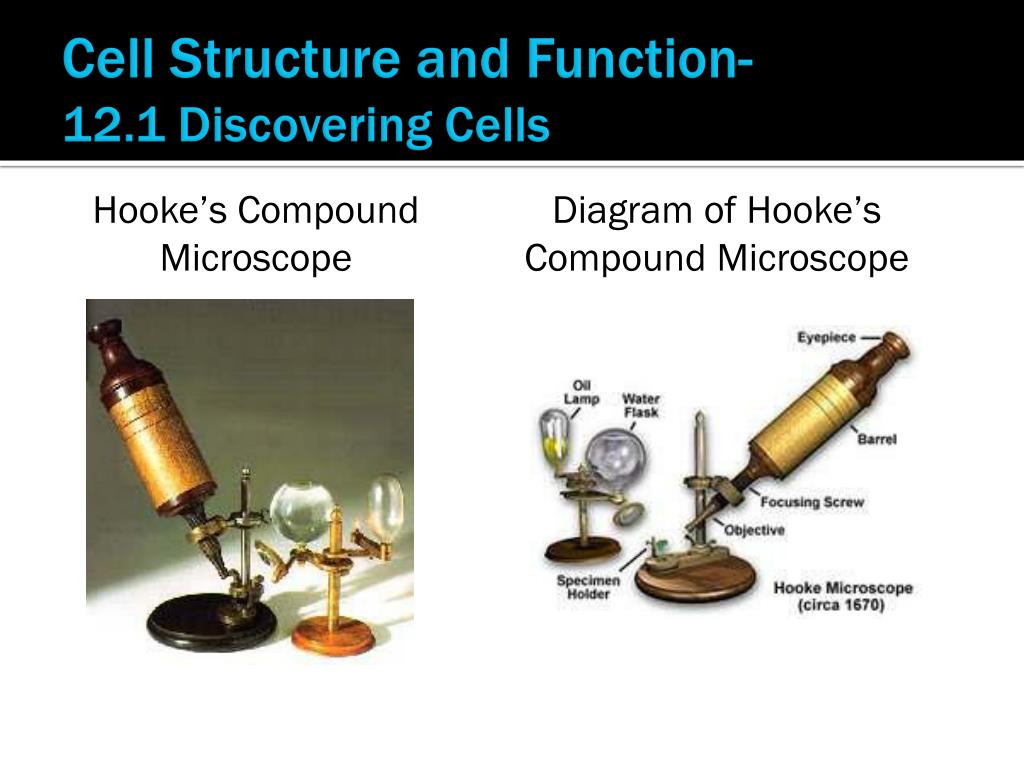 Cell Structure and Function-
12.1 Discovering Cells

Hooke's Compound Microscope

Diagram of Hooke's Compound Microscope

Eyepiece
Oil Lamp
Water Flask
Barrel
Focusing Screw
Objective
Specimen Holder
Hooke Microscope (circa 1670)